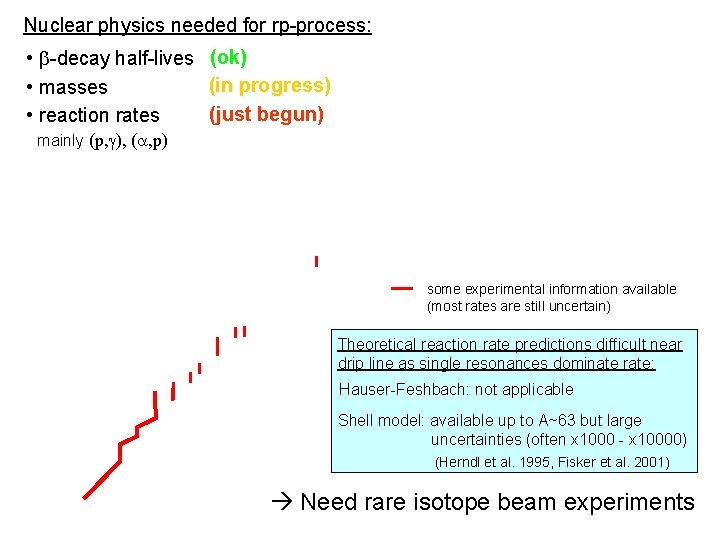 Nuclear physics needed for rp-process:

• $\beta$-decay half-lives (ok)
• masses (in progress)
• reaction rates (just begun)
mainly $(p,\gamma)$, $(\alpha,p)$

some experimental information available (most rates are still uncertain)

Theoretical reaction rate predictions difficult near drip line as single resonances dominate rate:

Hauser-Feshbach: not applicable

Shell model: available up to A~63 but large uncertainties (often x1000 - x10000)

(Herndl et al. 1995, Fisker et al. 2001)

→ Need rare isotope beam experiments